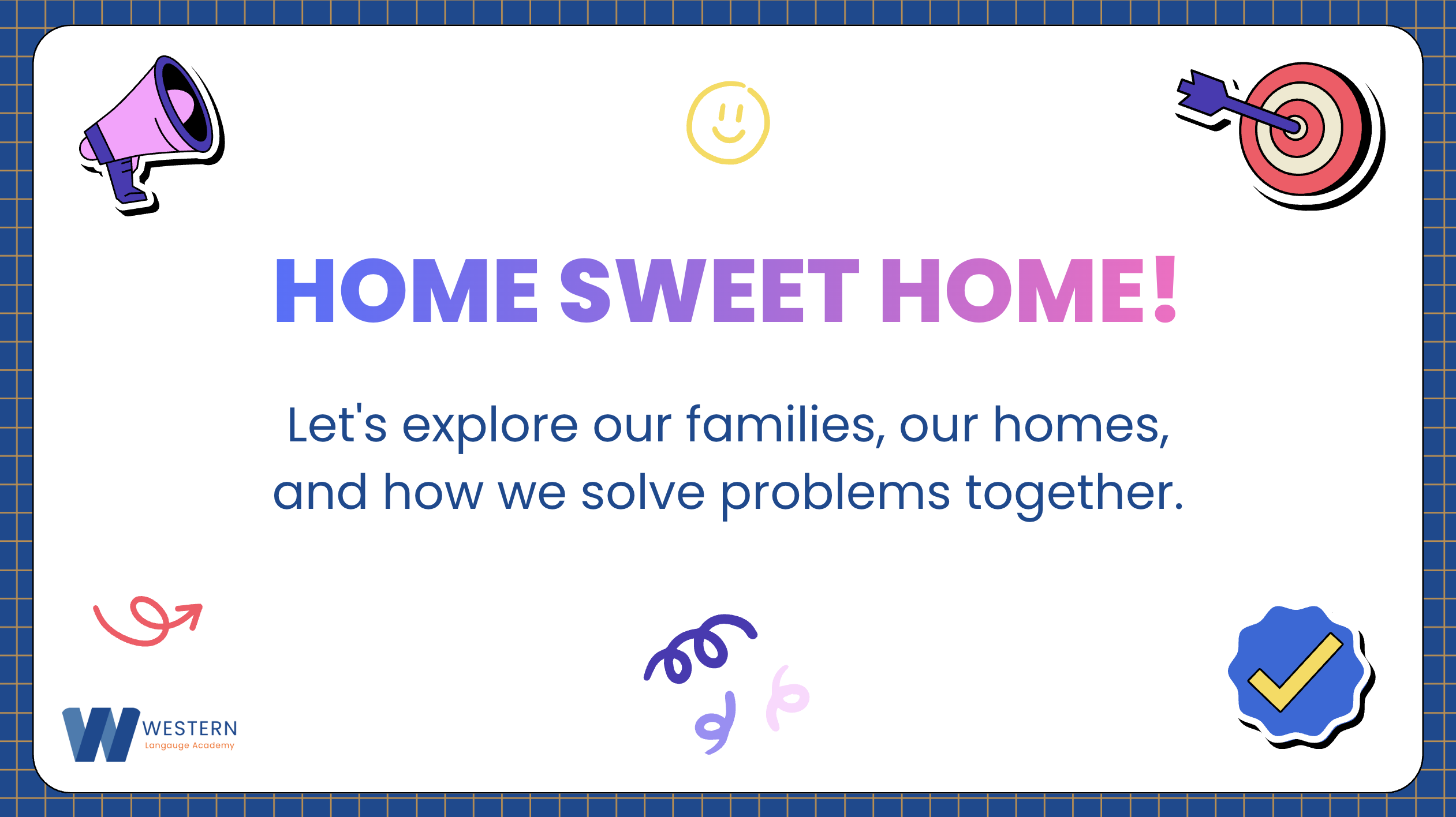 HOME SWEET HOME!

Let's explore our families, our homes, and how we solve problems together.

W WESTERN
Langauge Academy